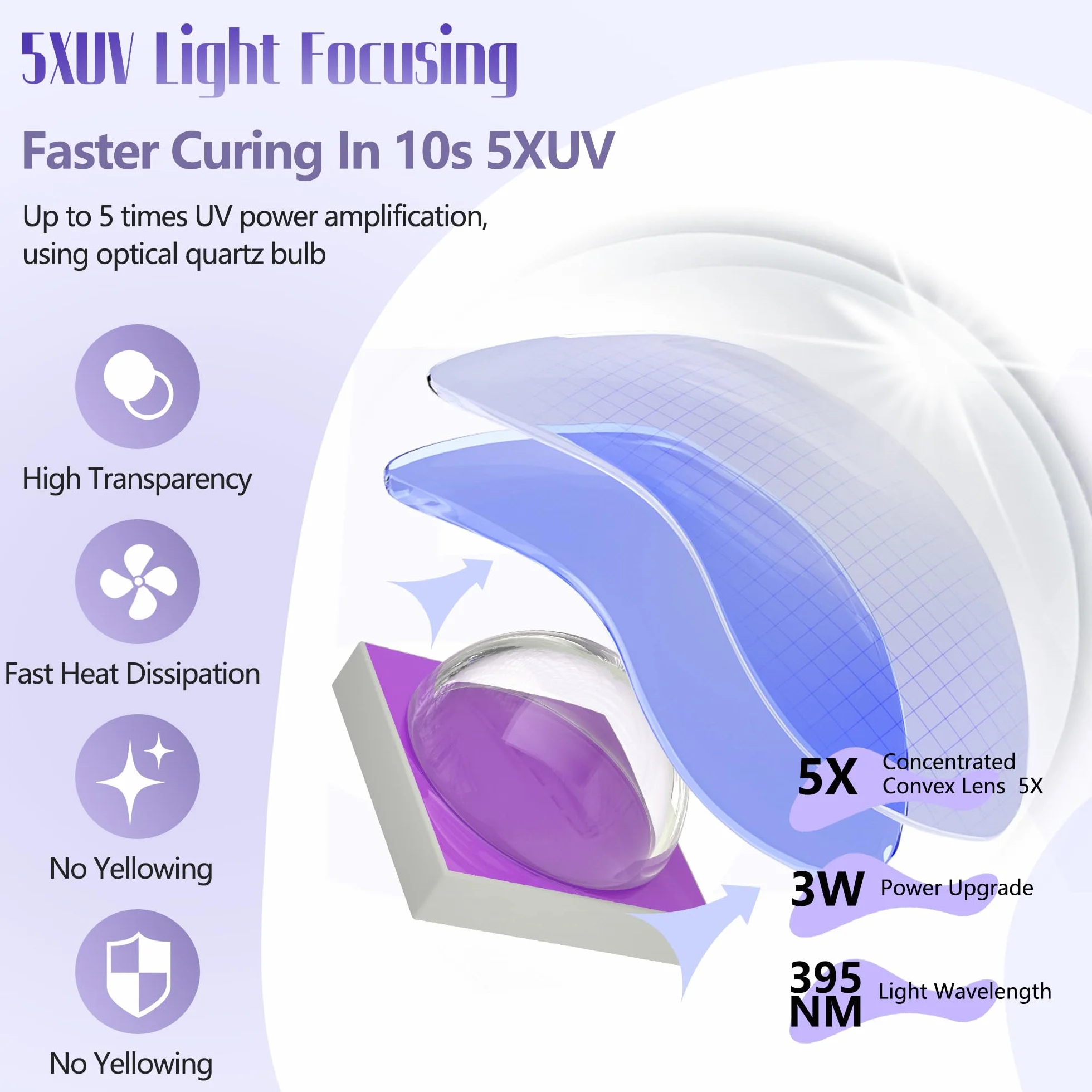 5XUV Light Focusing

Faster Curing In 10s 5XUV

Up to 5 times UV power amplification, using optical quartz bulb

High Transparency

Fast Heat Dissipation

No Yellowing

No Yellowing

5X Concentrated Convex Lens 5X

3W Power Upgrade

395 NM Light Wavelength